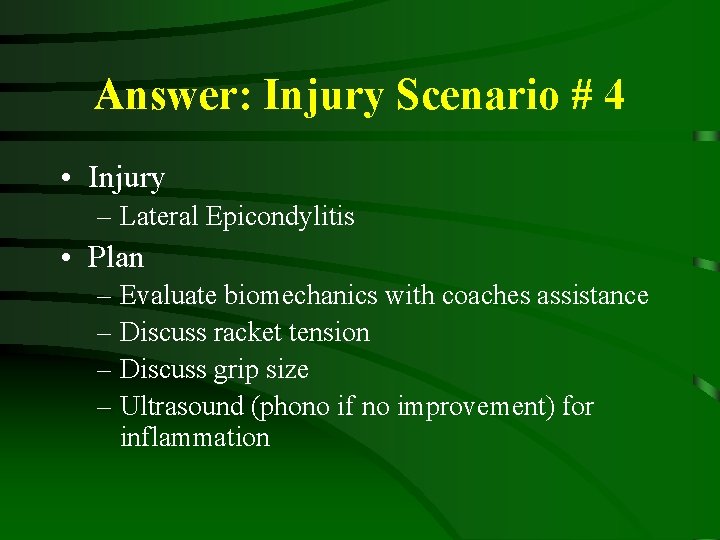 Answer: Injury Scenario # 4

• Injury
– Lateral Epicondylitis

• Plan
– Evaluate biomechanics with coaches assistance
– Discuss racket tension
– Discuss grip size
– Ultrasound (phono if no improvement) for inflammation